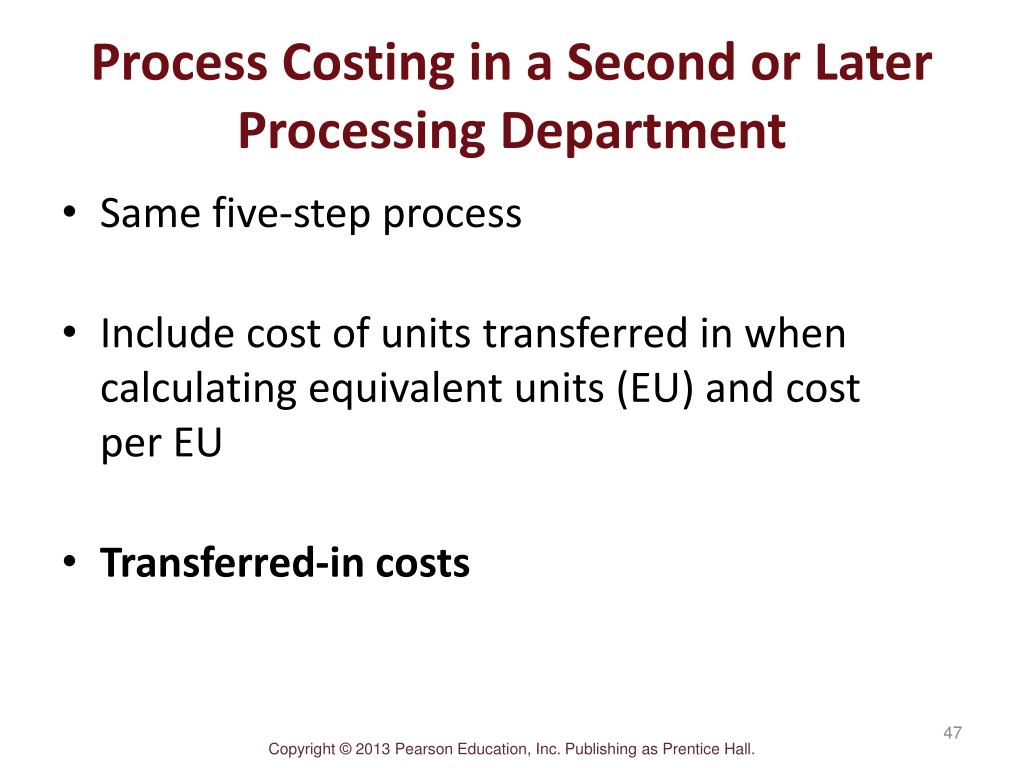 Process Costing in a Second or Later Processing Department

• Same five-step process

• Include cost of units transferred in when calculating equivalent units (EU) and cost per EU

• Transferred-in costs

47

Copyright © 2013 Pearson Education, Inc. Publishing as Prentice Hall.